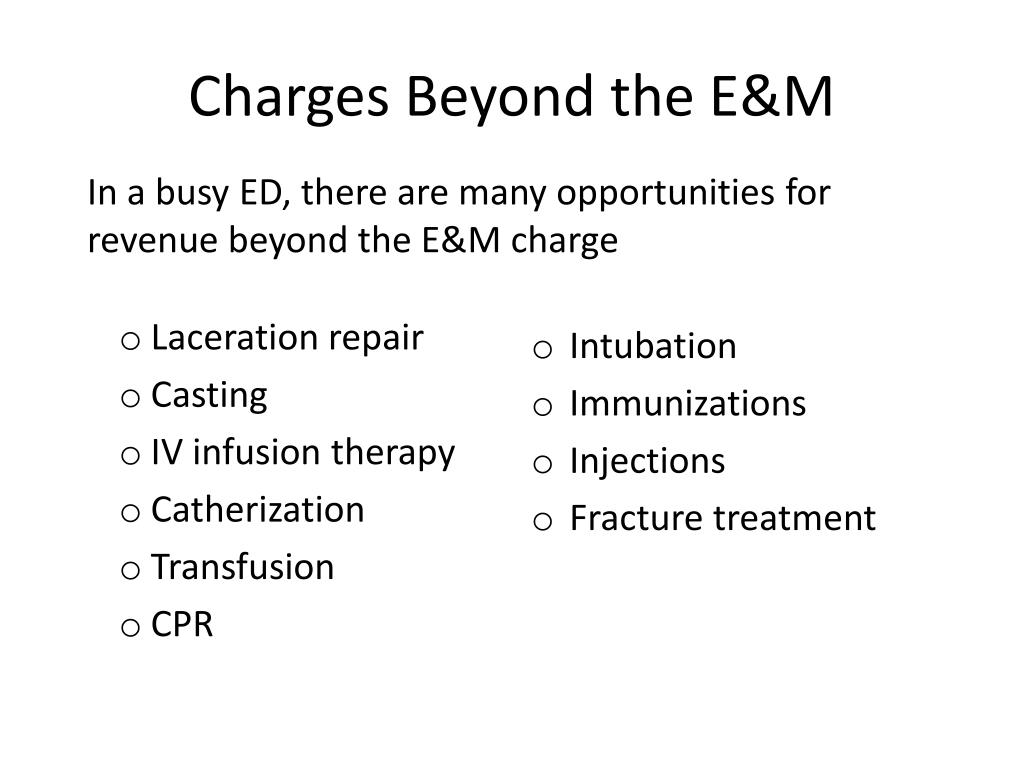 Charges Beyond the E&M

In a busy ED, there are many opportunities for revenue beyond the E&M charge

o Laceration repair
o Casting
o IV infusion therapy
o Catherization
o Transfusion
o CPR

o Intubation
o Immunizations
o Injections
o Fracture treatment